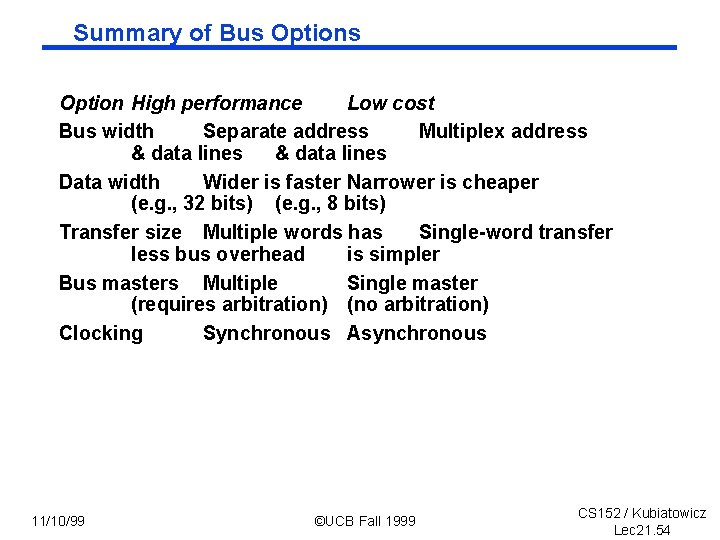 Summary of Bus Options

| Option | High performance | Low cost |
|---|---|---|
| Bus width | Separate address & data lines | Multiplex address & data lines |
| Data width | Wider is faster (e.g., 32 bits) | Narrower is cheaper (e.g., 8 bits) |
| Transfer size | Multiple words has less bus overhead | Single-word transfer is simpler |
| Bus masters | Multiple (requires arbitration) | Single master (no arbitration) |
| Clocking | Synchronous | Asynchronous |

11/10/99

©UCB Fall 1999

CS152 / Kubiatowicz
Lec21.54